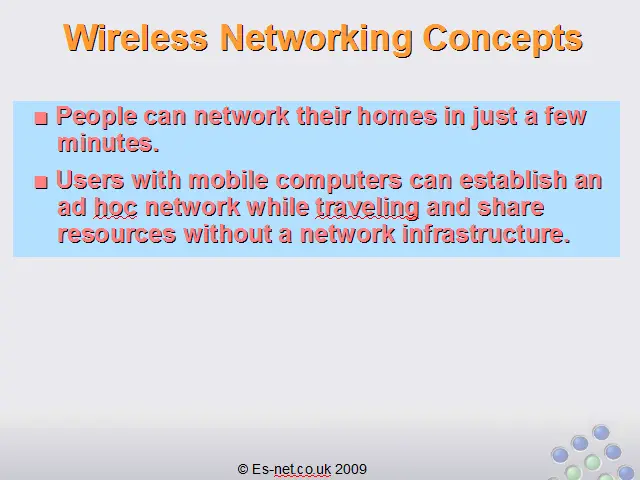 Wireless Networking Concepts

■ People can network their homes in just a few minutes.

■ Users with mobile computers can establish an ad hoc network while traveling and share resources without a network infrastructure.

© Es-net.co.uk 2009